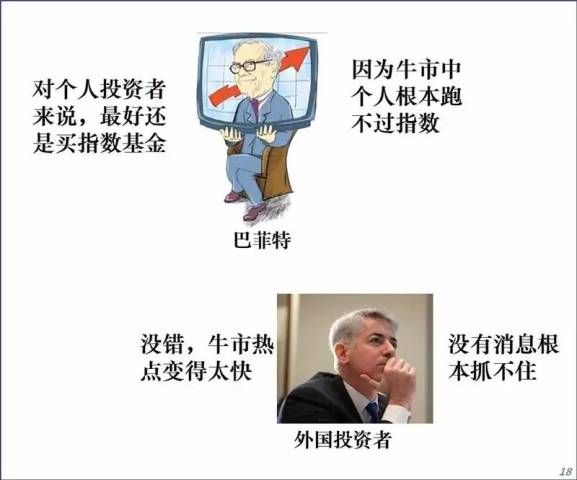 对个人投资者来说，最好还是买指数基金

因为牛市中个人根本跑不过指数

巴菲特

没错，牛市热点变得太快

没有消息根本抓不住

外国投资者

18